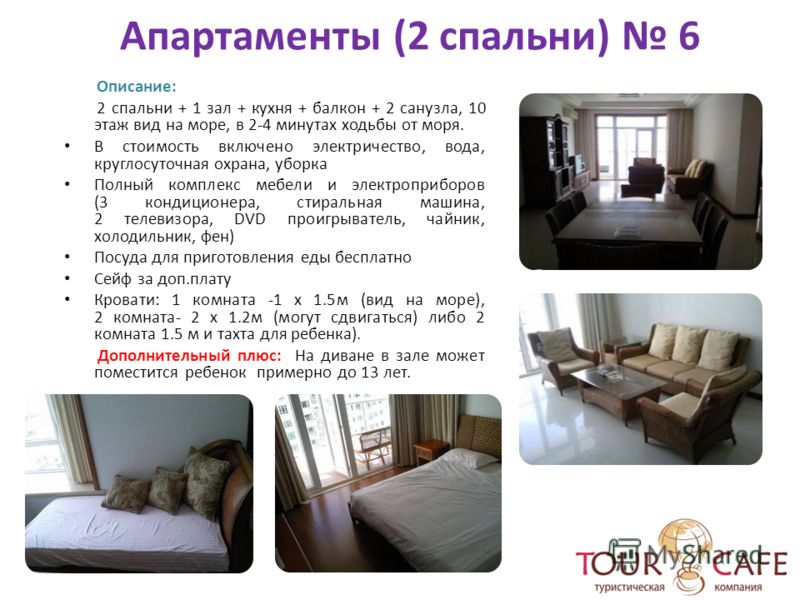 Апартаменты (2 спальни) № 6

Описание:

2 спальни + 1 зал + кухня + балкон + 2 санузла, 10 этаж вид на море, в 2-4 минутах ходьбы от моря.

• В стоимость включено электричество, вода, круглосуточная охрана, уборка

• Полный комплекс мебели и электроприборов (3 кондиционера, стиральная машина, 2 телевизора, DVD проигрыватель, чайник, холодильник, фен)

• Посуда для приготовления еды бесплатно

• Сейф за доп.плату

• Кровати: 1 комната -1 х 1.5м (вид на море), 2 комната- 2 х 1.2м (могут сдвигаться) либо 2 комната 1.5 м и тахта для ребенка).

Дополнительный плюс: На диване в зале может поместится ребенок примерно до 13 лет.

MyShared

TOUR CAFE
туристическая компания